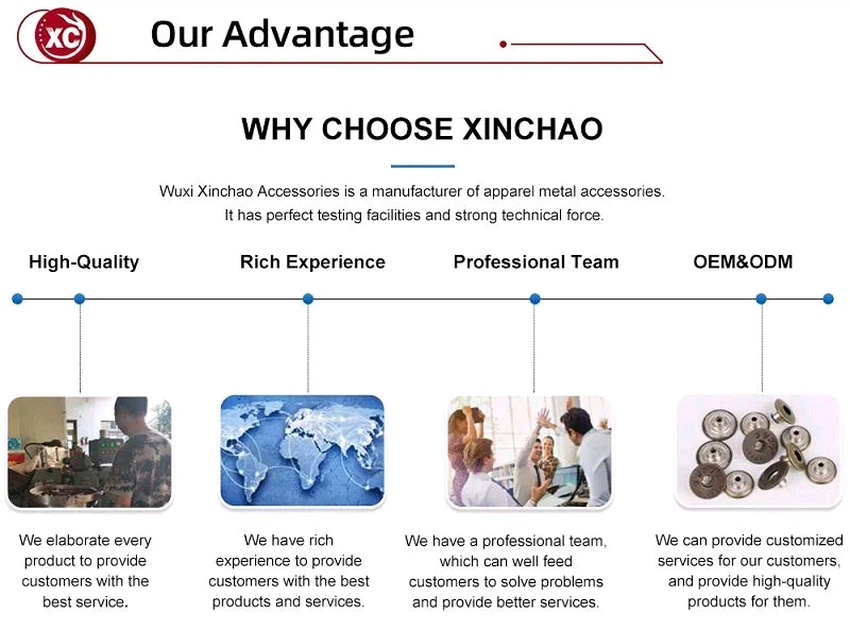 XC

Our Advantage

WHY CHOOSE XINCHAO

Wuxi Xinchao Accessories is a manufacturer of apparel metal accessories. It has perfect testing facilities and strong technical force.

High-Quality

Rich Experience

Professional Team

OEM&ODM

We elaborate every product to provide customers with the best service.

We have rich experience to provide customers with the best products and services.

We have a professional team, which can well feed customers to solve problems and provide better services.

We can provide customized services for our customers, and provide high-quality products for them.